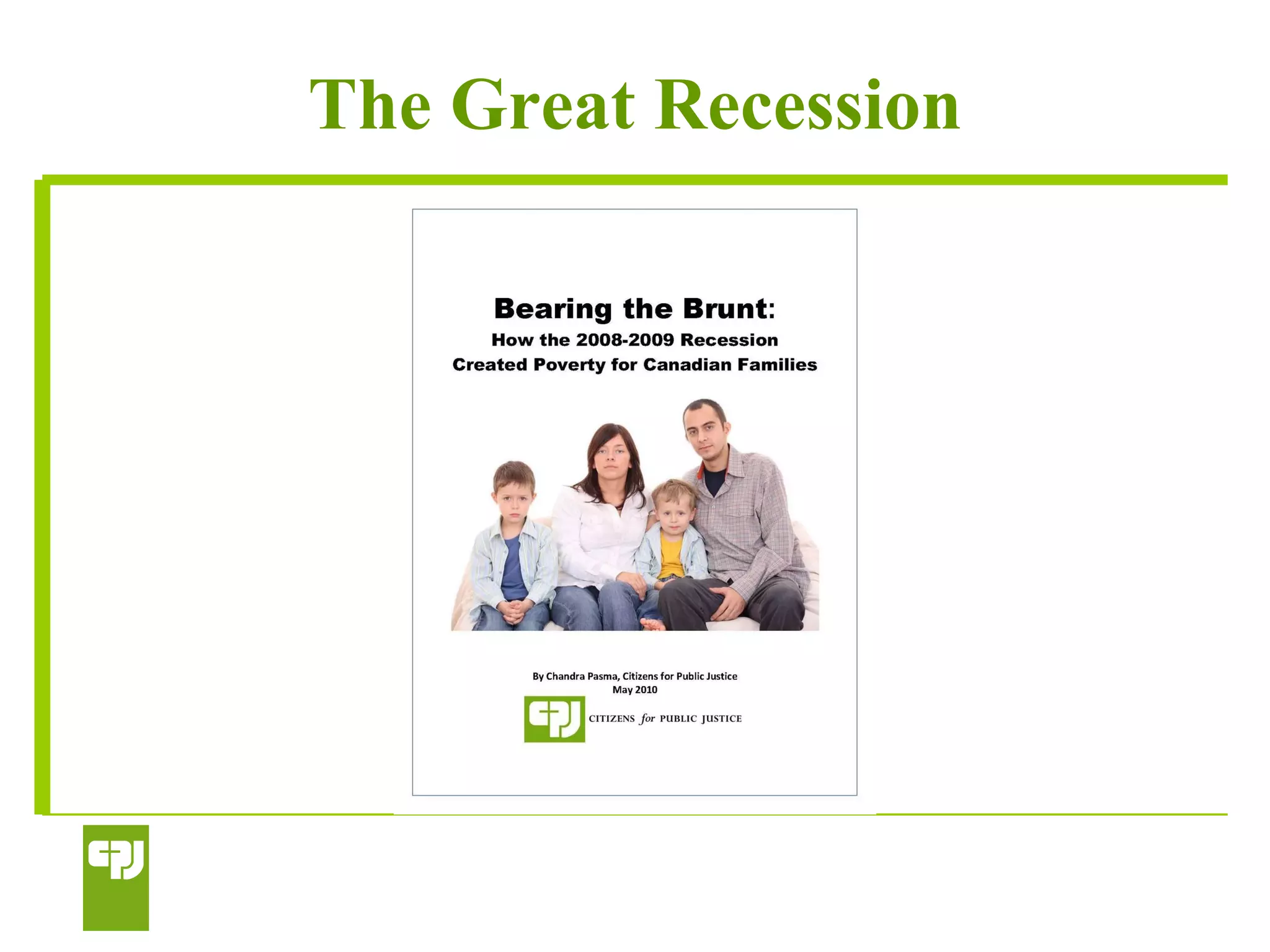 The Great Recession

Bearing the Brunt:
How the 2008-2009 Recession Created Poverty for Canadian Families

By Chandra Pasma, Citizens for Public Justice
May 2010

CPJ CITIZENS for PUBLIC JUSTICE

CPJ